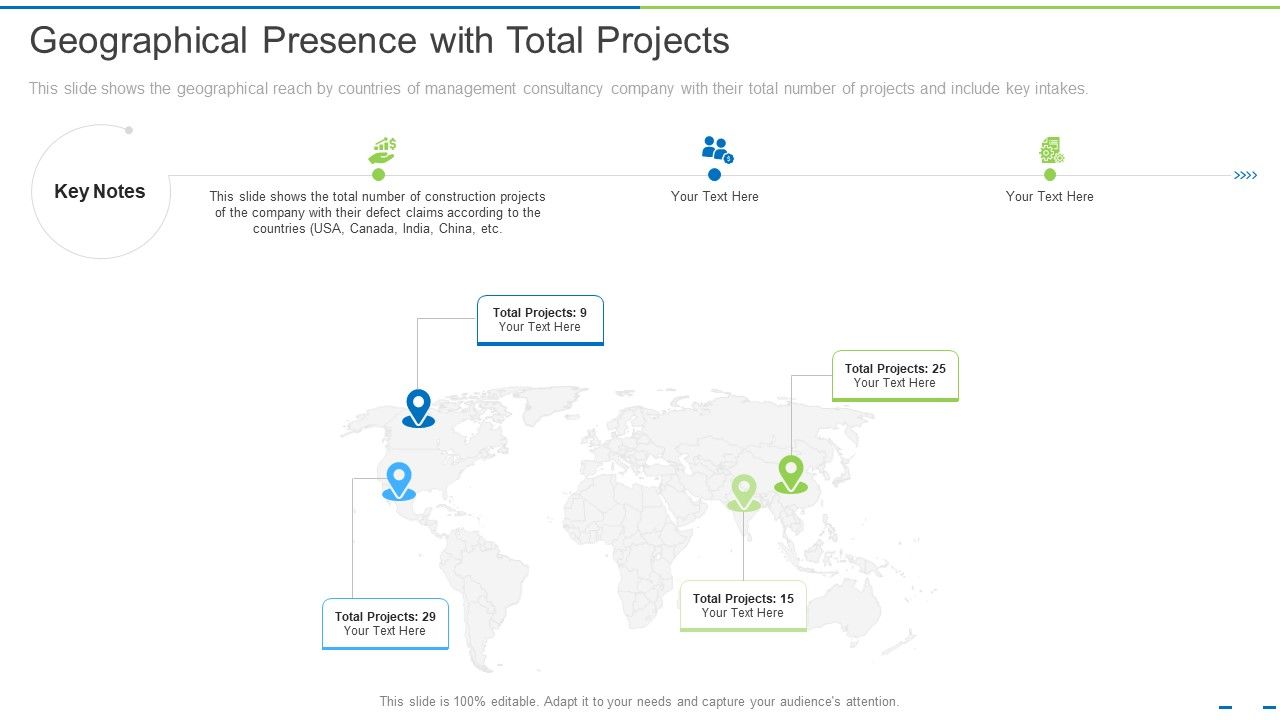 Geographical Presence with Total Projects

This slide shows the geographical reach by countries of management consultancy company with their total number of projects and include key intakes.

Key Notes

This slide shows the total number of construction projects of the company with their defect claims according to the countries (USA, Canada, India, China, etc.

Your Text Here

Your Text Here

Total Projects: 9
Your Text Here

Total Projects: 25
Your Text Here

Total Projects: 29
Your Text Here

Total Projects: 15
Your Text Here

This slide is 100% editable. Adapt it to your needs and capture your audience's attention.